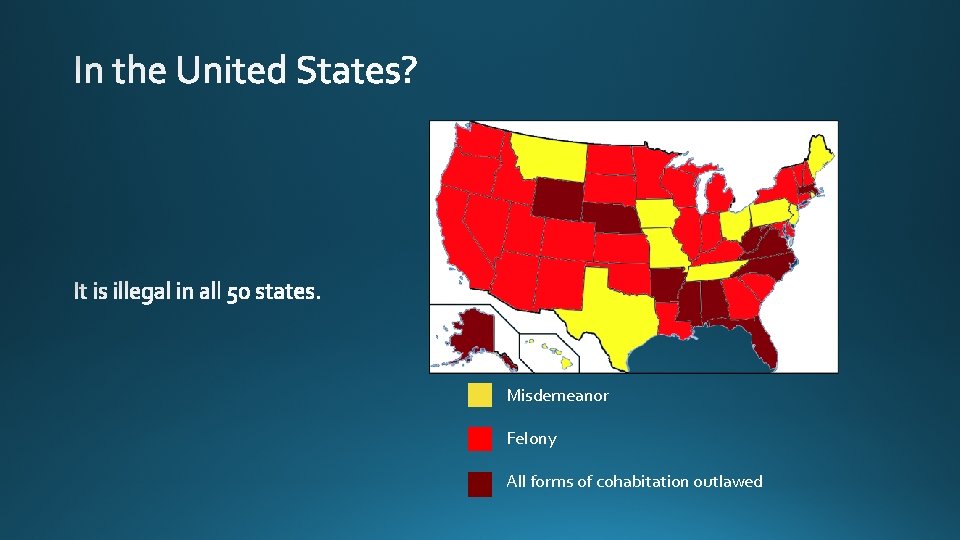 In the United States?

It is illegal in all 50 states.

Misdemeanor

Felony

All forms of cohabitation outlawed